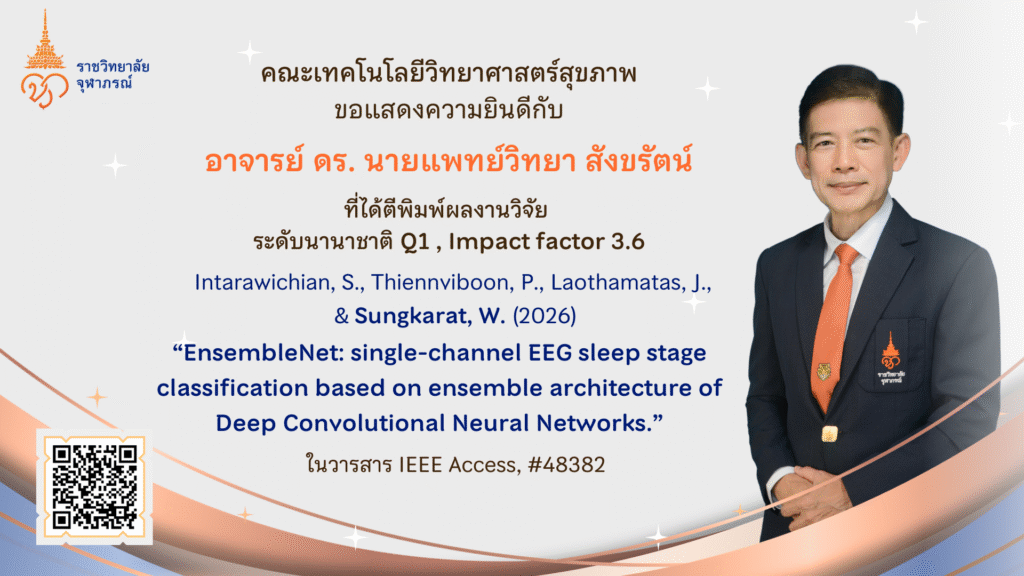 ราชวิทยาลัย
จุฬาภรณ์

คณะเทคโนโลยีวิทยาศาสตร์สุขภาพ
ขอแสดงความยินดีกับ

อาจารย์ ดร. นายแพทย์วิทยา สังขรัตน์

ที่ได้ตีพิมพ์ผลงานวิจัย
ระดับนานาชาติ Q1 , Impact factor 3.6

Intarawichian, S., Thiennviboon, P., Laothamatas, J., & Sungkarat, W. (2026)

“EnsembleNet: single-channel EEG sleep stage classification based on ensemble architecture of Deep Convolutional Neural Networks.”

ในวารสาร IEEE Access, #48382

ราชวิทยาลัย
จุฬาภรณ์